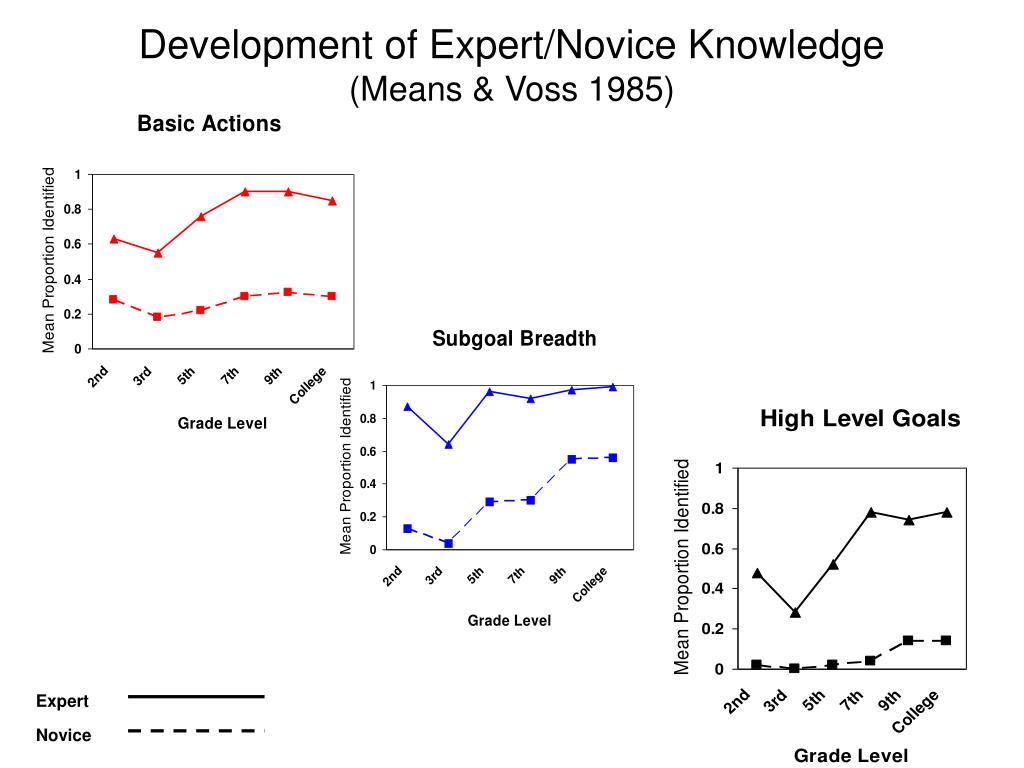 Development of Expert/Novice Knowledge
(Means & Voss 1985)

Basic Actions

Mean Proportion Identified

1
0.8
0.6
0.4
0.2
0

2nd 3rd 5th 7th 9th College

Grade Level

Subgoal Breadth

Mean Proportion Identified

1
0.8
0.6
0.4
0.2
0

2nd 3rd 5th 7th 9th College

Grade Level

High Level Goals

Mean Proportion Identified

1
0.8
0.6
0.4
0.2
0

2nd 3rd 5th 7th 9th College

Grade Level

Expert

Novice